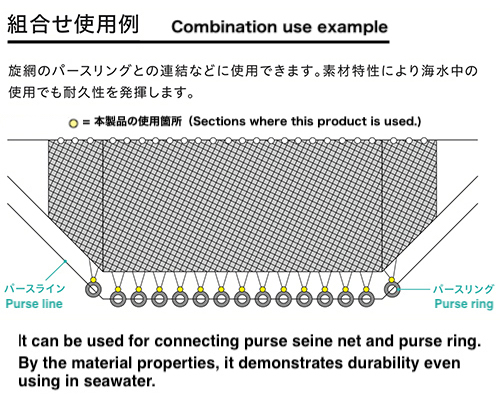 組合せ使用例 Combination use example

旋網のパースリングとの連結などに使用できます。素材特性により海水中の使用でも耐久性を発揮します。

= 本製品の使用箇所（Sections where this product is used.）

パースライン
Purse line

パースリング
Purse ring

It can be used for connecting purse seine net and purse ring. By the material properties, it demonstrates durability even using in seawater.